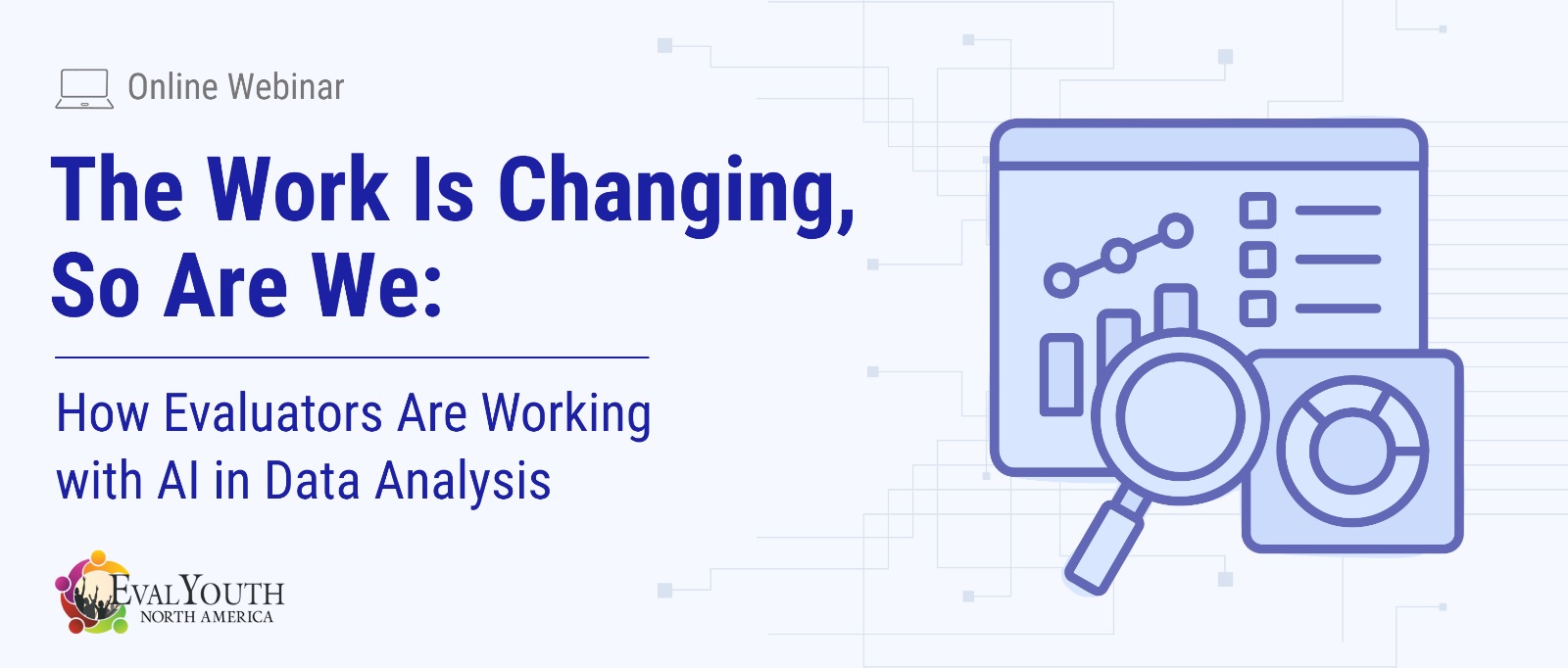 Online Webinar

The Work Is Changing, So Are We:

How Evaluators Are Working with AI in Data Analysis

EVALYOUTH
NORTH AMERICA